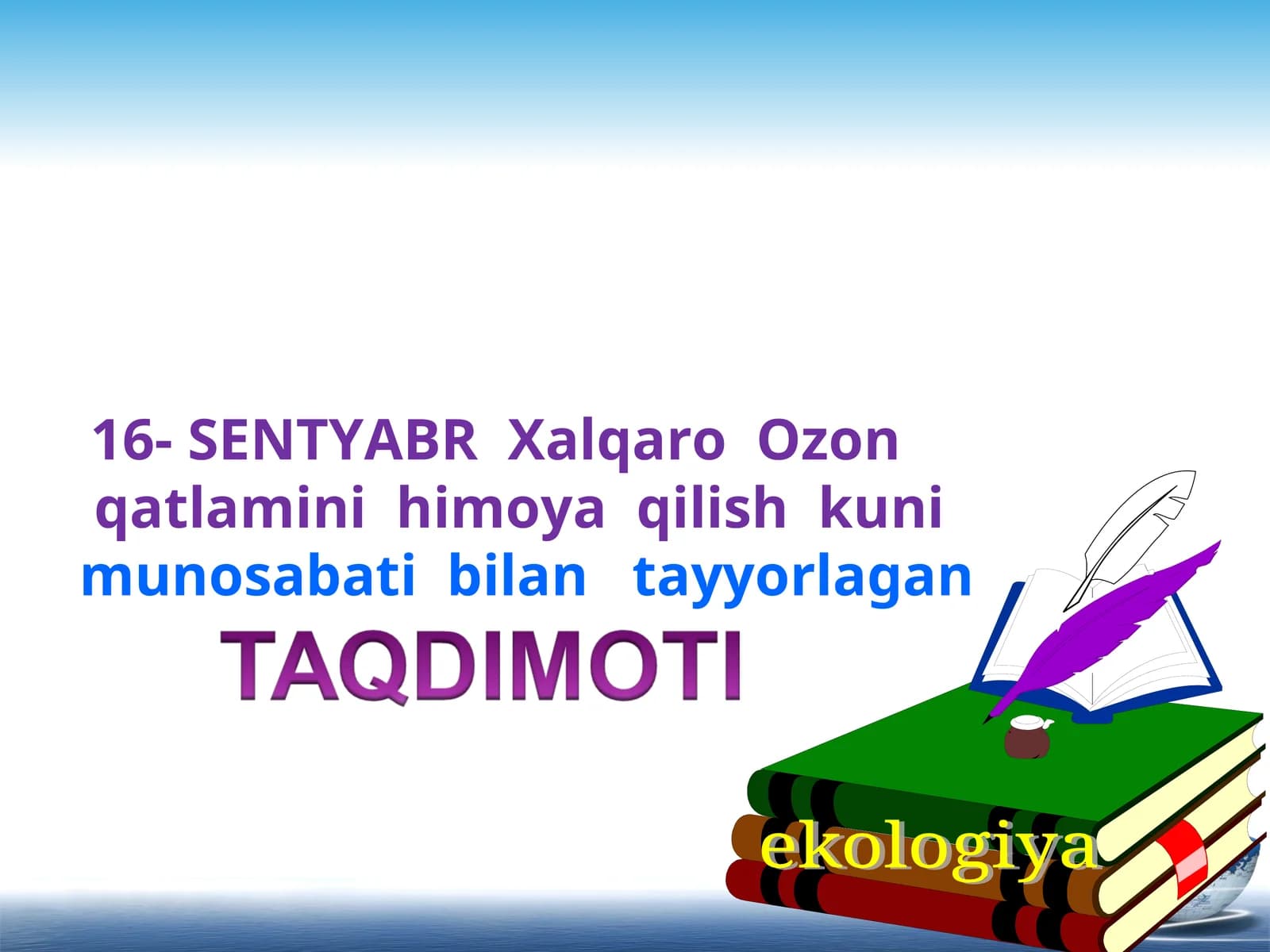 16- SENTYABR Xalqaro Ozon qatlamini himoya qilish kuni munosabati bilan tayyorlagan

TAQDIMOTI

ekologiya